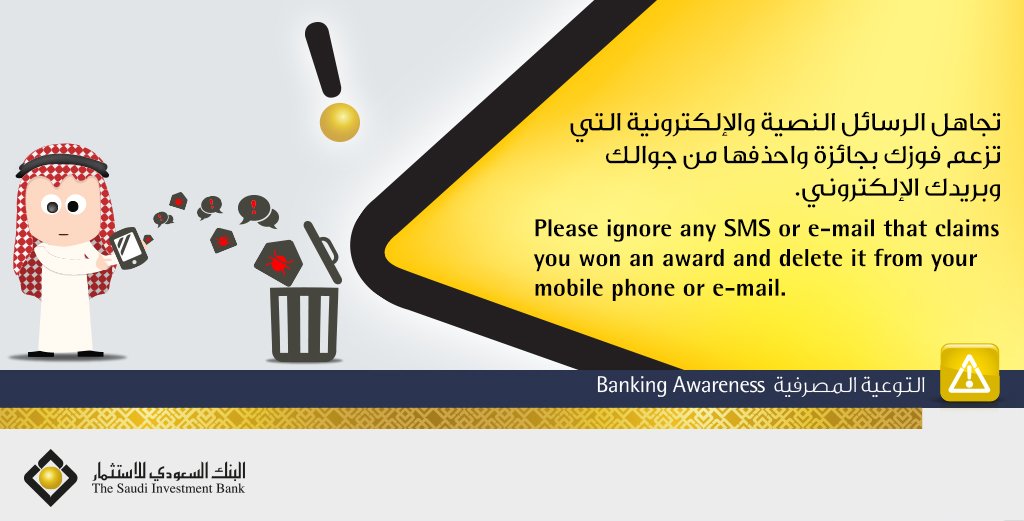 تجاهل الرسائل النصية والإلكترونية التي تزعم فوزك بجائزة واحذفها من جوالك وبريدك الإلكتروني.

Please ignore any SMS or e-mail that claims you won an award and delete it from your mobile phone or e-mail.

التوعية المصرفية Banking Awareness

البنك السعودي للاستثمار
The Saudi Investment Bank